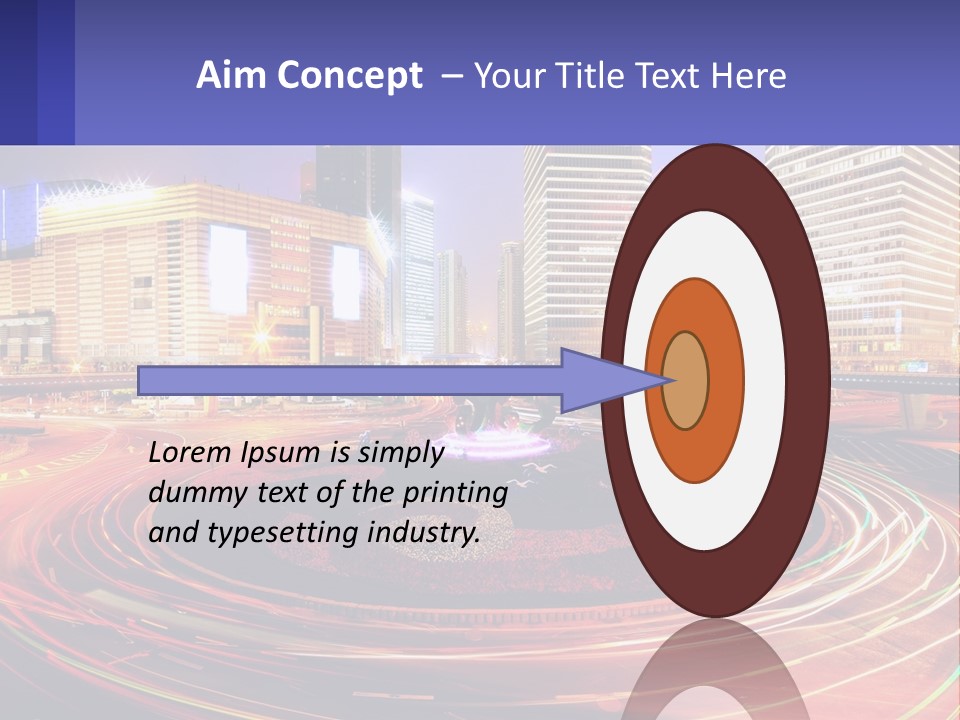 Aim Concept – Your Title Text Here

Lorem Ipsum is simply dummy text of the printing and typesetting industry.